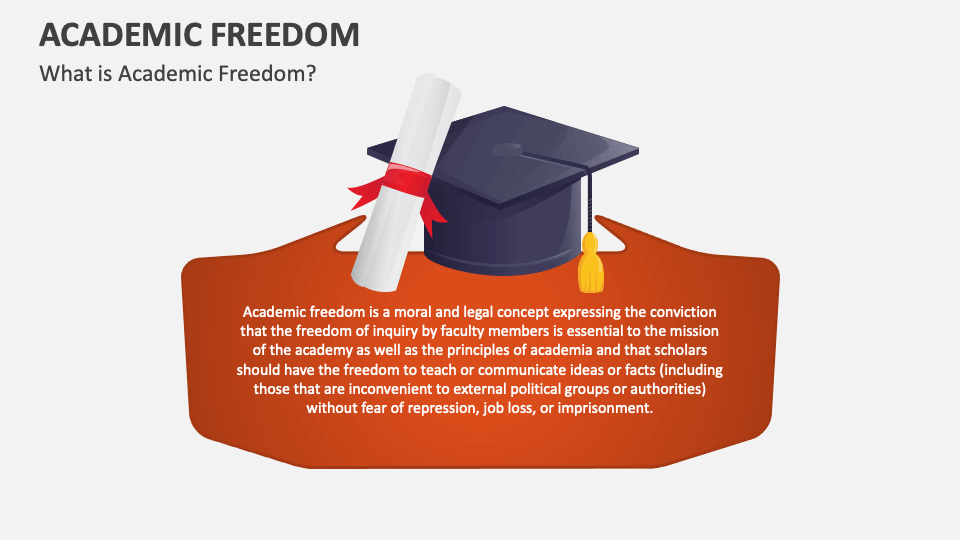 ACADEMIC FREEDOM

What is Academic Freedom?

Academic freedom is a moral and legal concept expressing the conviction that the freedom of inquiry by faculty members is essential to the mission of the academy as well as the principles of academia and that scholars should have the freedom to teach or communicate ideas or facts (including those that are inconvenient to external political groups or authorities) without fear of repression, job loss, or imprisonment.